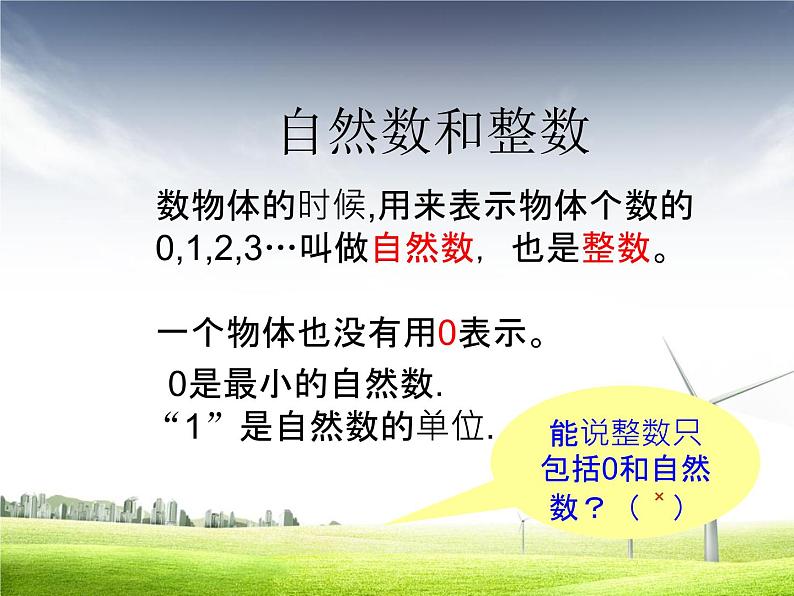 自然数和整数

数物体的时候,用来表示物体个数的0,1,2,3…叫做自然数，也是整数。

一个物体也没有用0表示。

0是最小的自然数.
“1”是自然数的单位.

能说整数只包括0和自然数？（ × ）